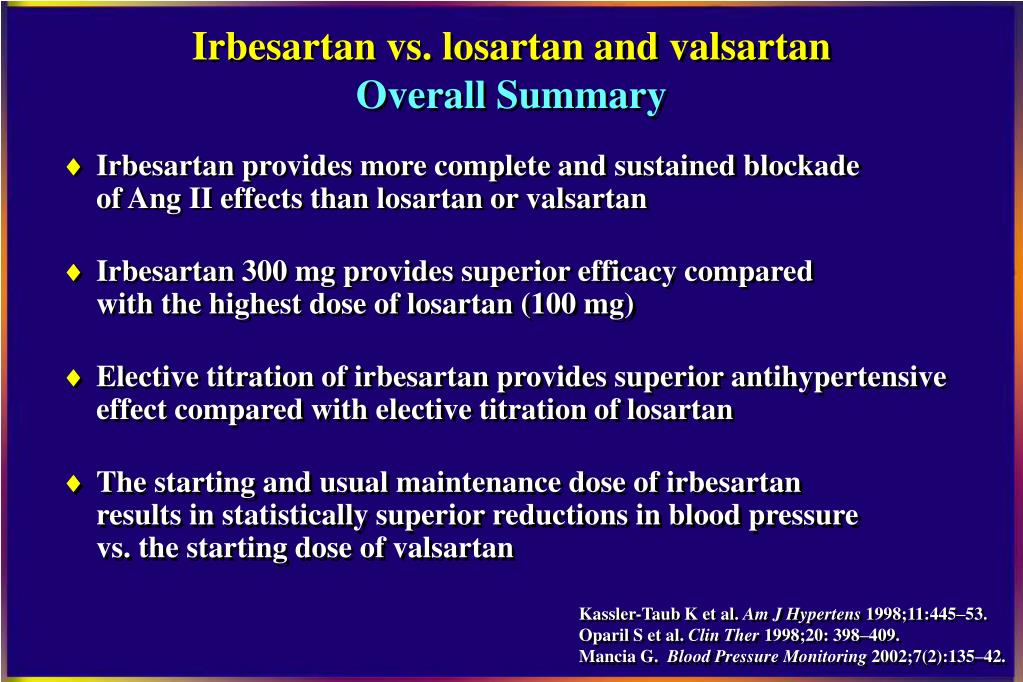 Irbesartan vs. losartan and valsartan
Overall Summary

♦ Irbesartan provides more complete and sustained blockade of Ang II effects than losartan or valsartan

♦ Irbesartan 300 mg provides superior efficacy compared with the highest dose of losartan (100 mg)

♦ Elective titration of irbesartan provides superior antihypertensive effect compared with elective titration of losartan

♦ The starting and usual maintenance dose of irbesartan results in statistically superior reductions in blood pressure vs. the starting dose of valsartan

Kassler-Taub K et al. Am J Hypertens 1998;11:445–53.
Oparil S et al. Clin Ther 1998;20: 398–409.
Mancia G. Blood Pressure Monitoring 2002;7(2):135–42.